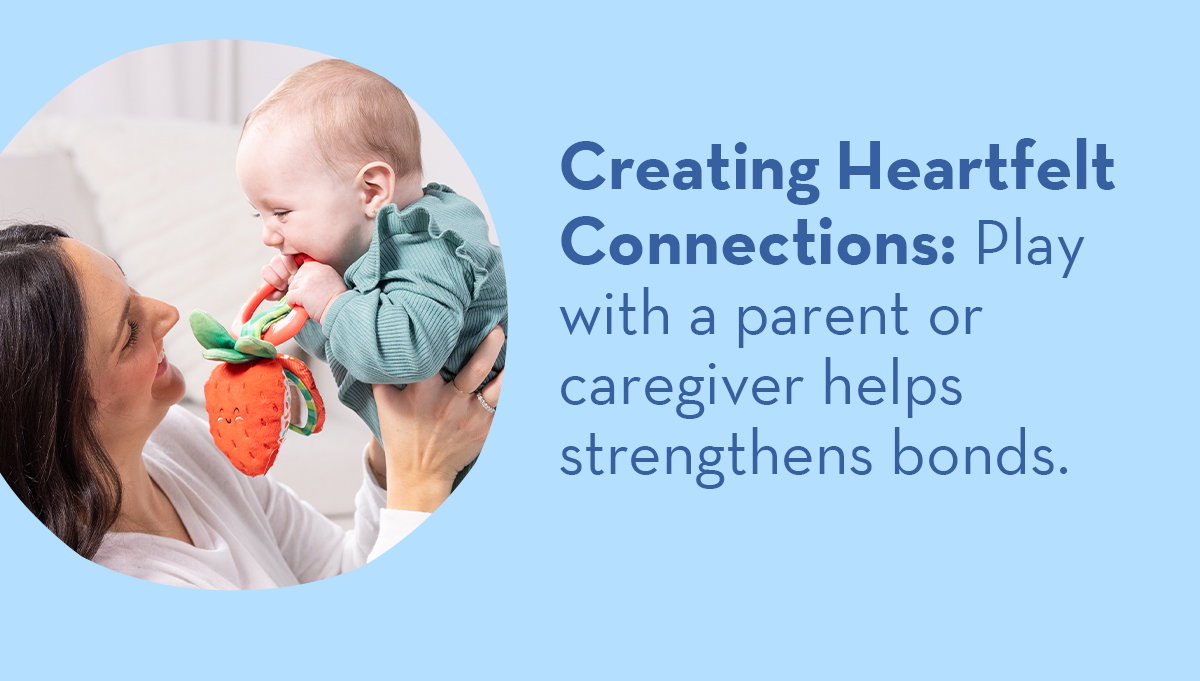 Creating Heartfelt Connections: Play with a parent or caregiver helps strengthens bonds.